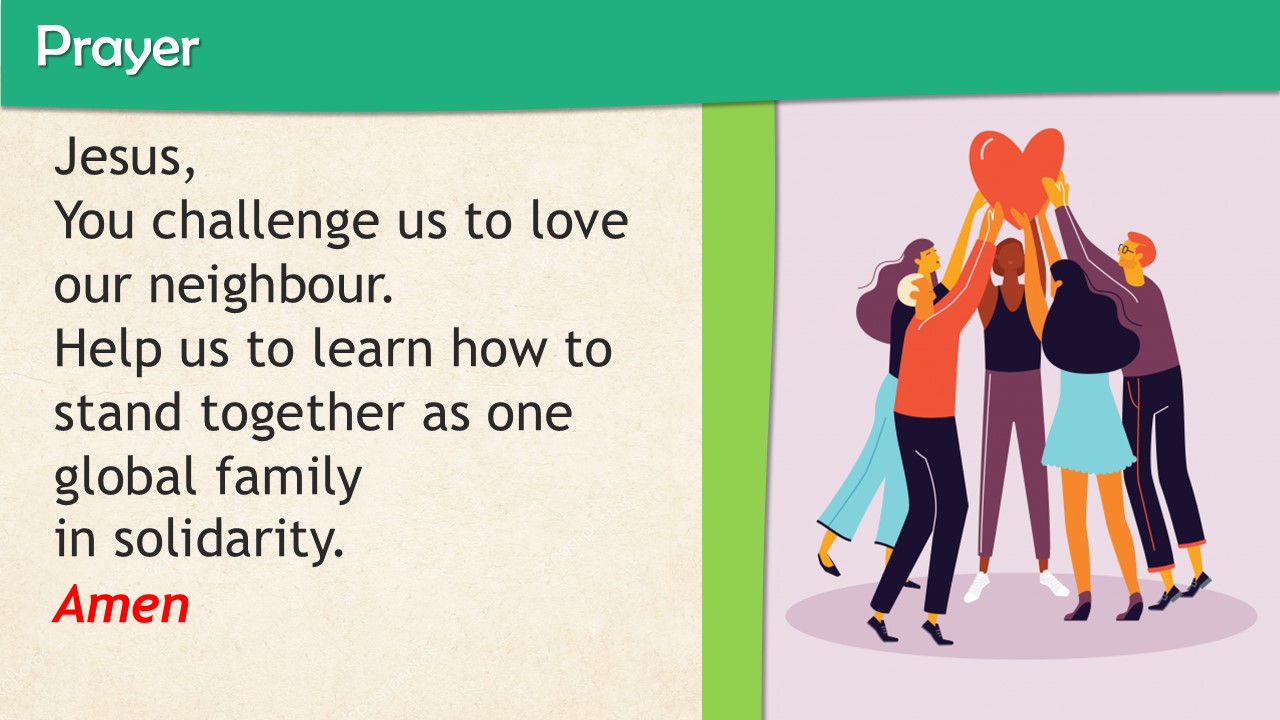 Prayer

Jesus,
You challenge us to love our neighbour.
Help us to learn how to stand together as one global family
in solidarity.
Amen